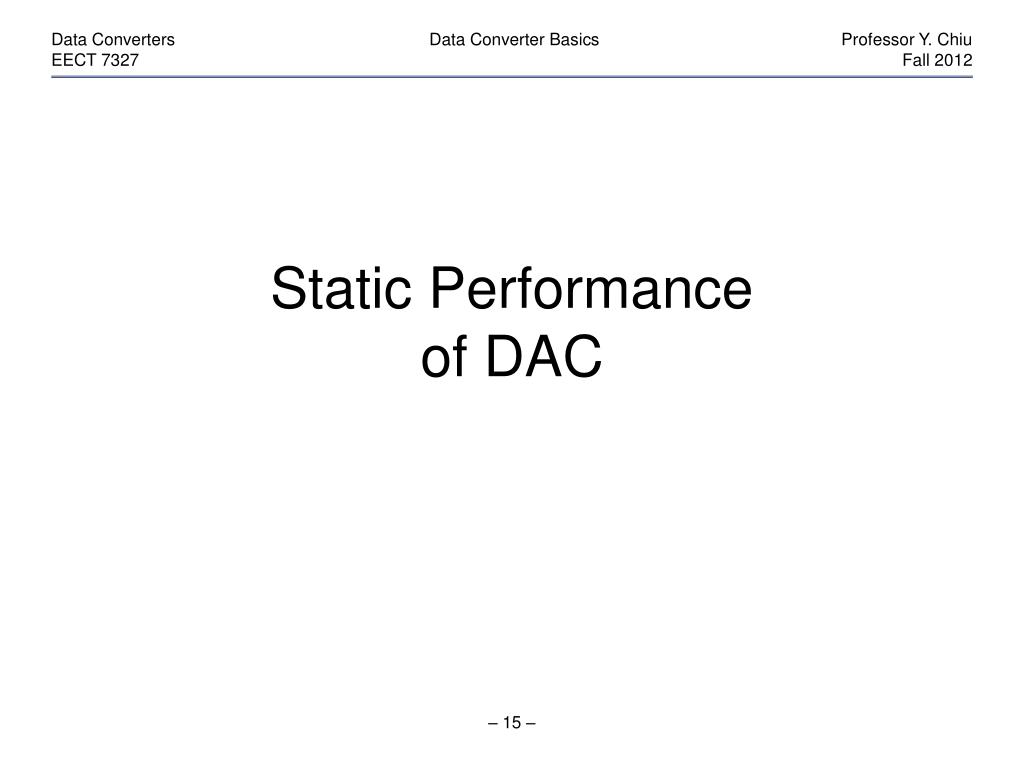 Data Converters
EECT 7327

Data Converter Basics

Professor Y. Chiu
Fall 2012

Static Performance of DAC

– 15 –